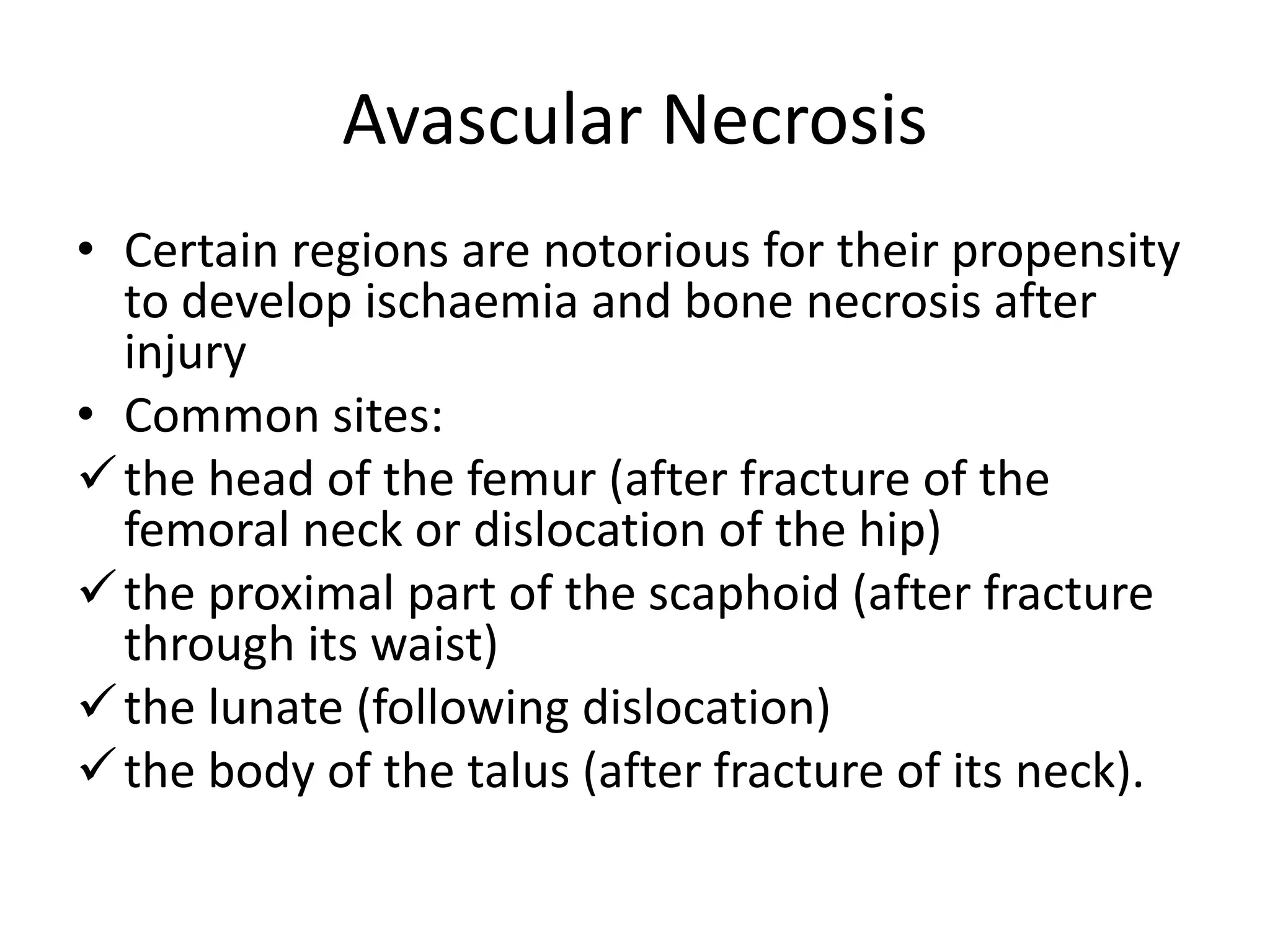 Avascular Necrosis

• Certain regions are notorious for their propensity to develop ischaemia and bone necrosis after injury
• Common sites:
✓ the head of the femur (after fracture of the femoral neck or dislocation of the hip)
✓ the proximal part of the scaphoid (after fracture through its waist)
✓ the lunate (following dislocation)
✓ the body of the talus (after fracture of its neck).